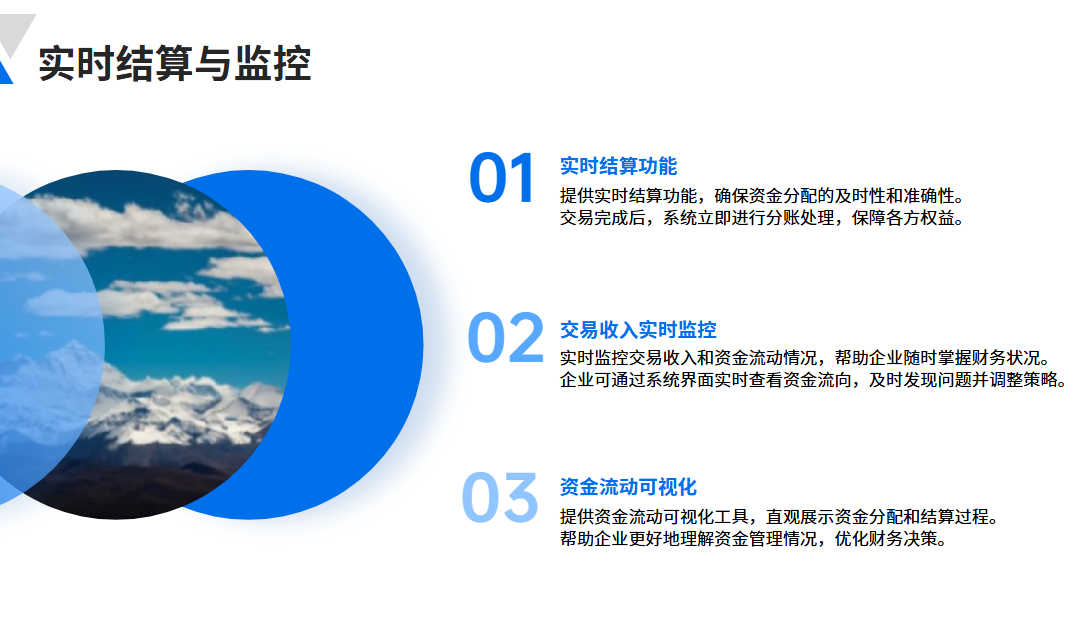 实时结算与监控

01
实时结算功能
提供实时结算功能，确保资金分配的及时性和准确性。
交易完成后，系统立即进行分账处理，保障各方权益。

02
交易收入实时监控
实时监控交易收入和资金流动情况，帮助企业随时掌握财务状况。
企业可通过系统界面实时查看资金流向，及时发现问题并调整策略。

03
资金流动可视化
提供资金流动可视化工具，直观展示资金分配和结算过程。
帮助企业更好地理解资金管理情况，优化财务决策。